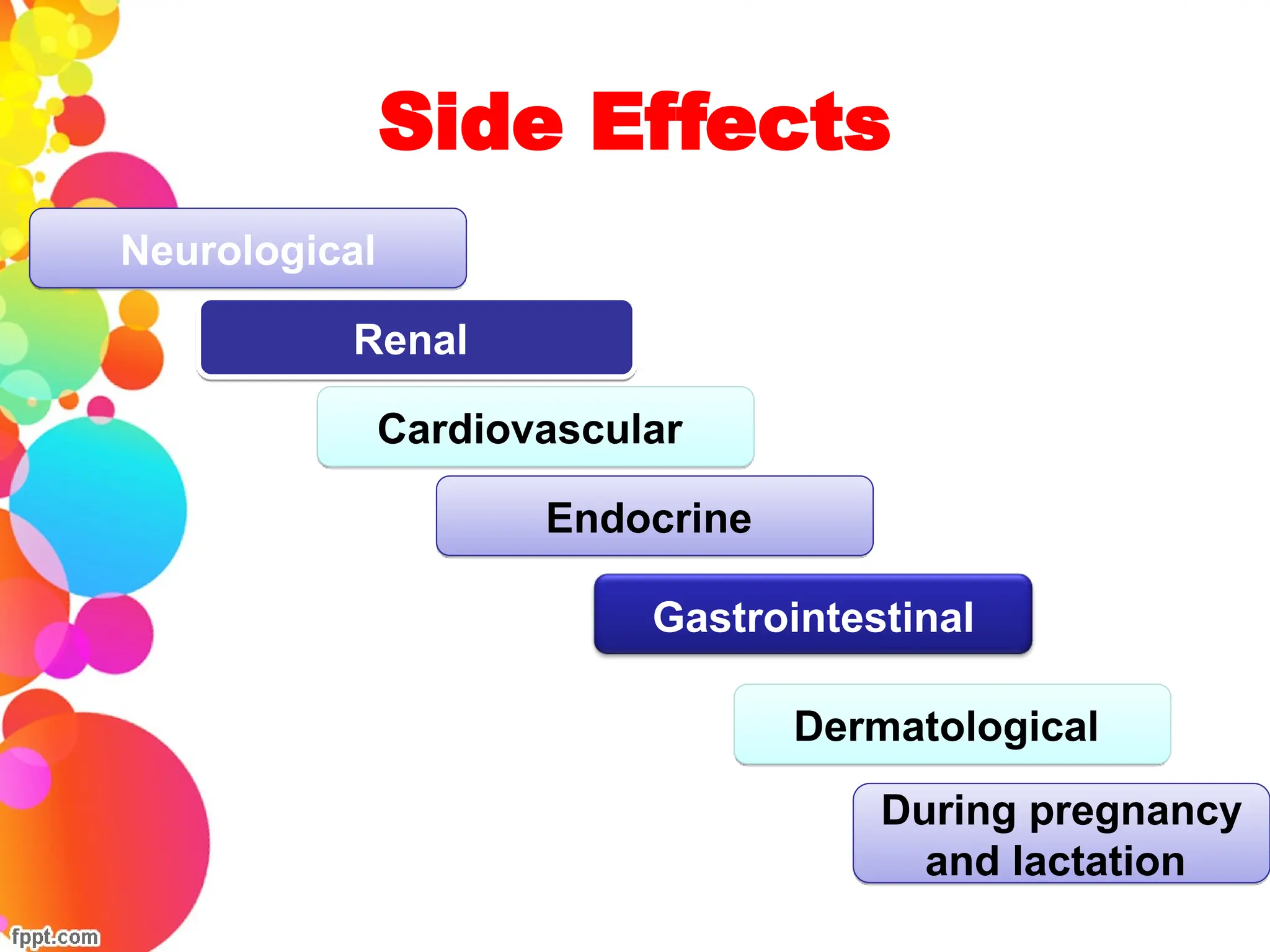 Side Effects

Neurological

Renal

Cardiovascular

Endocrine

Gastrointestinal

Dermatological

During pregnancy and lactation

fppt.com